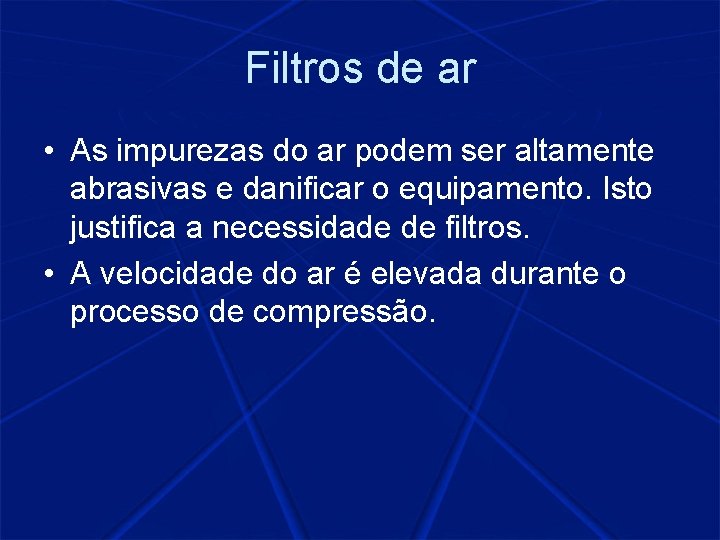 Filtros de ar

• As impurezas do ar podem ser altamente abrasivas e danificar o equipamento. Isto justifica a necessidade de filtros.
• A velocidade do ar é elevada durante o processo de compressão.